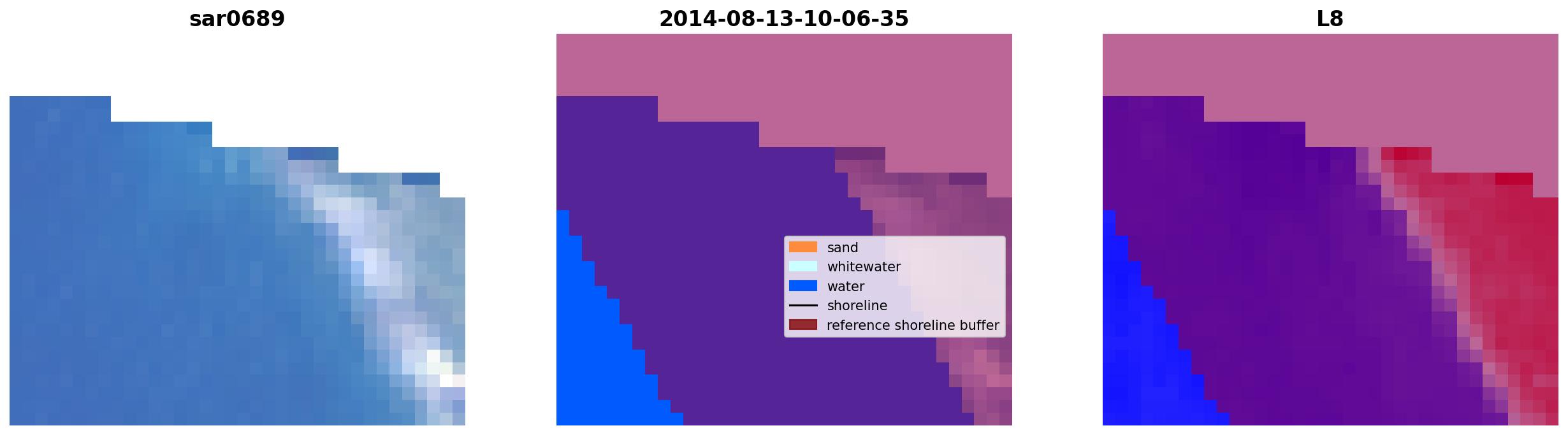 sar0689

2014-08-13-10-06-35

sand
whitewater
water
shoreline
reference shoreline buffer

L8